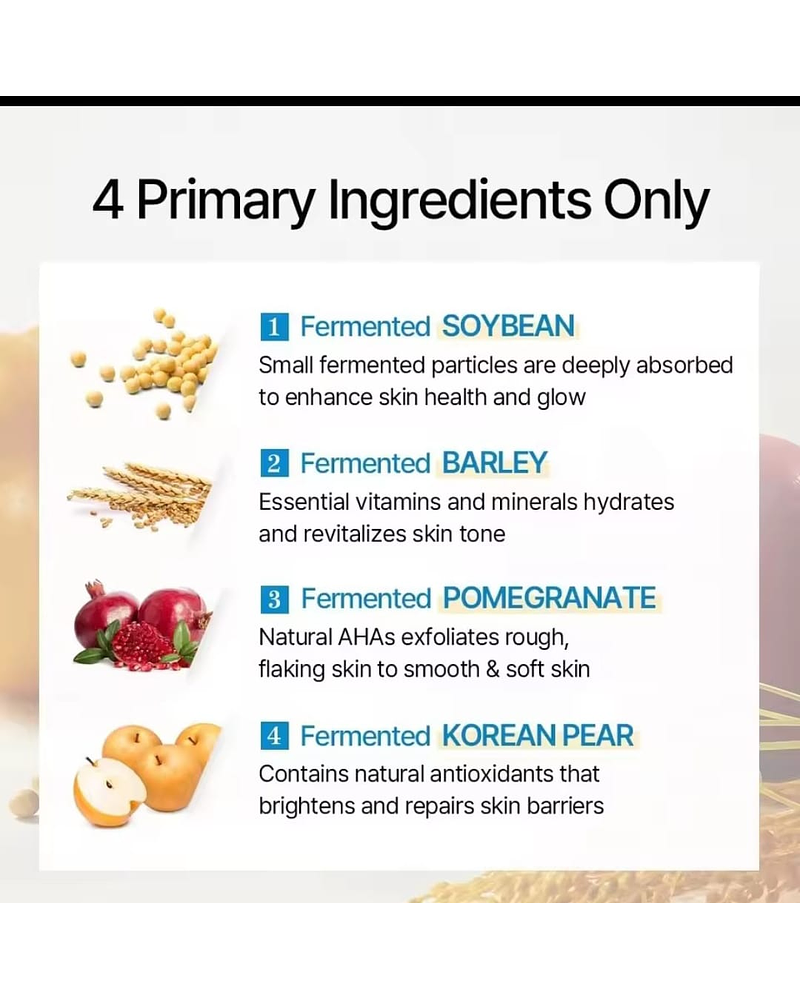 4 Primary Ingredients Only

1 Fermented SOYBEAN
Small fermented particles are deeply absorbed to enhance skin health and glow

2 Fermented BARLEY
Essential vitamins and minerals hydrates and revitalizes skin tone

3 Fermented POMEGRANATE
Natural AHAs exfoliates rough, flaking skin to smooth & soft skin

4 Fermented KOREAN PEAR
Contains natural antioxidants that brightens and repairs skin barriers